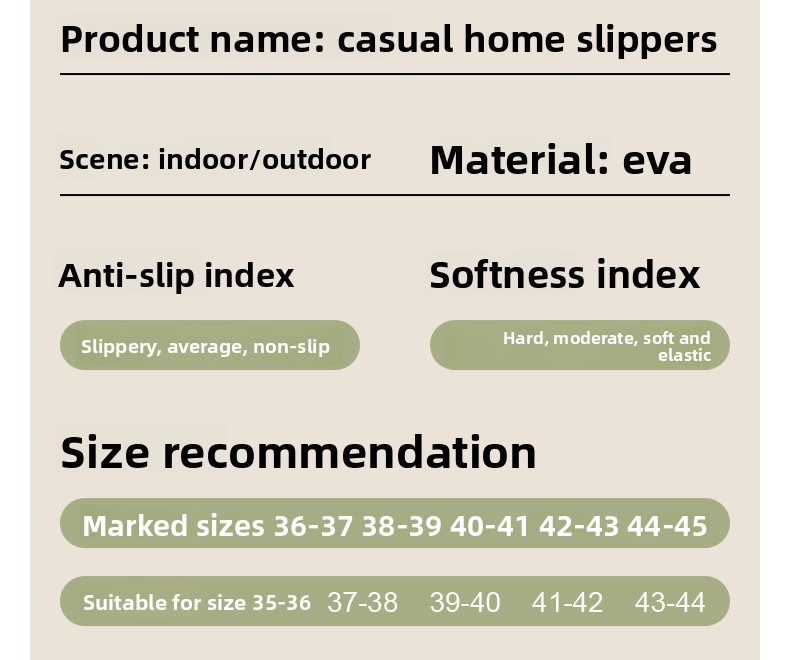 Product name: casual home slippers

Scene: indoor/outdoor

Material: eva

Anti-slip index

Slippery, average, non-slip

Softness index

Hard, moderate, soft and elastic

Size recommendation

Marked sizes 36-37 38-39 40-41 42-43 44-45

Suitable for size 35-36 37-38 39-40 41-42 43-44